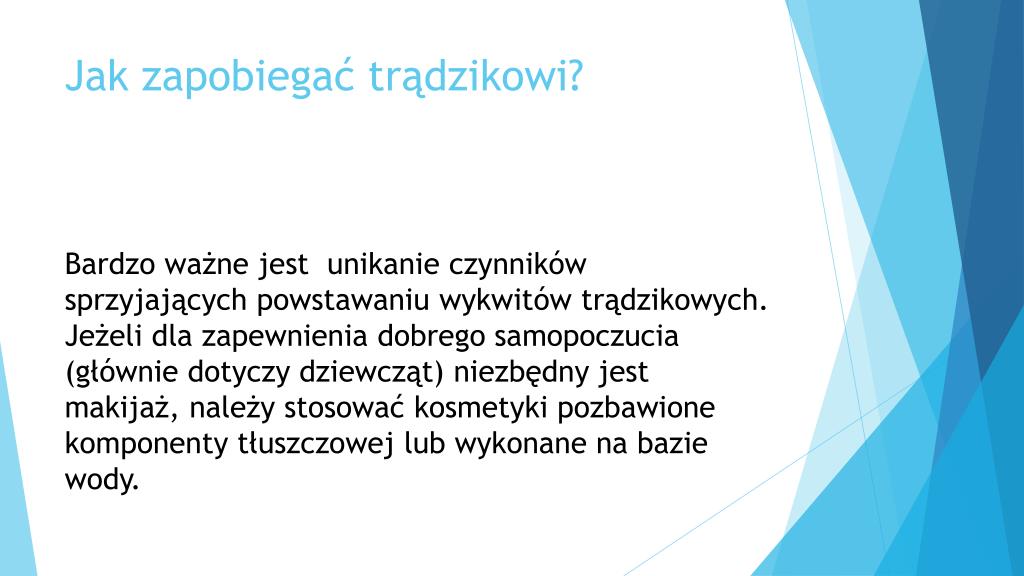 Jak zapobiegać trądzikowi?

Bardzo ważne jest unikanie czynników sprzyjających powstawaniu wykwitów trądzikowych. Jeżeli dla zapewnienia dobrego samopoczucia (głównie dotyczy dziewcząt) niezbędny jest makijaż, należy stosować kosmetyki pozbawione komponenty tłuszczowej lub wykonane na bazie wody.